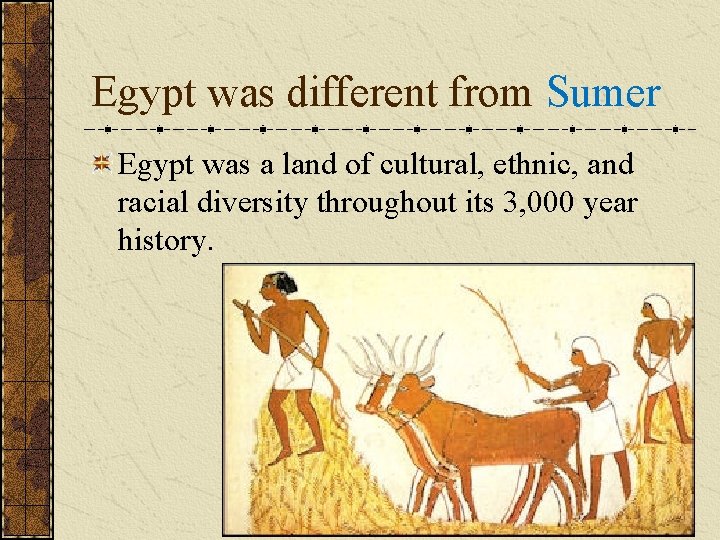 Egypt was different from Sumer

Egypt was a land of cultural, ethnic, and racial diversity throughout its 3,000 year history.